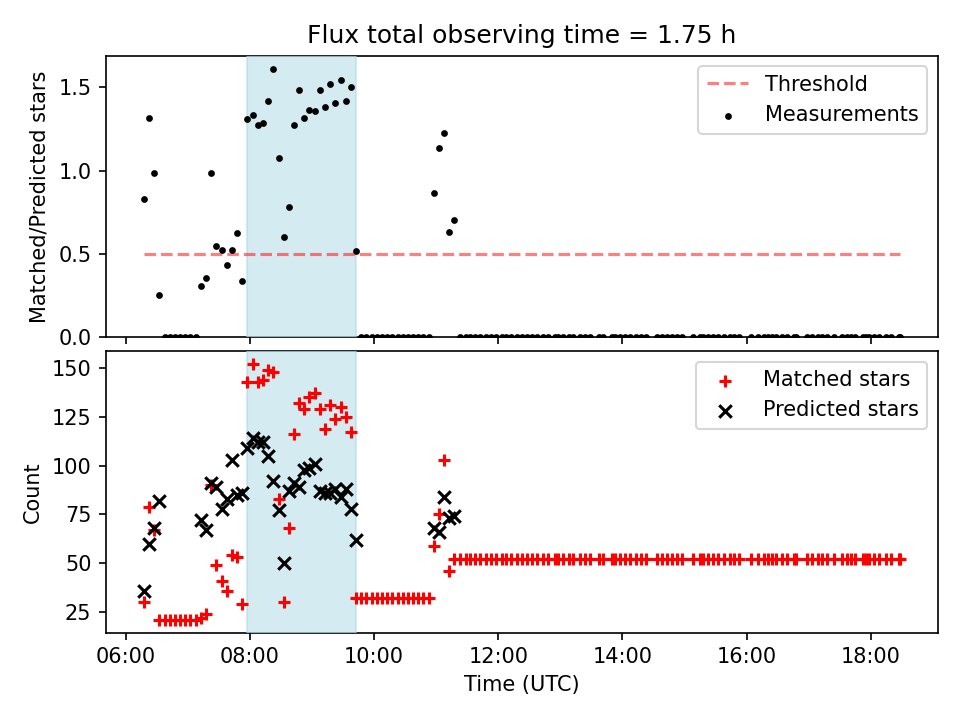 Flux total observing time = 1.75 h

Matched/Predicted stars

1.5
1.0
0.5
0.0

Threshold
Measurements

Count

150
125
100
75
50
25

Matched stars
Predicted stars

06:00
08:00
10:00
12:00
14:00
16:00
18:00

Time (UTC)